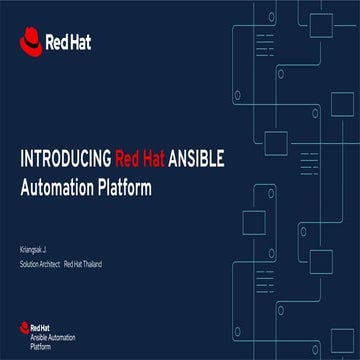 Red Hat

INTRODUCING Red Hat ANSIBLE
Automation Platform

Kriangsak J.
Solution Architect Red Hat Thailand

Red Hat
Ansible Automation
Platform